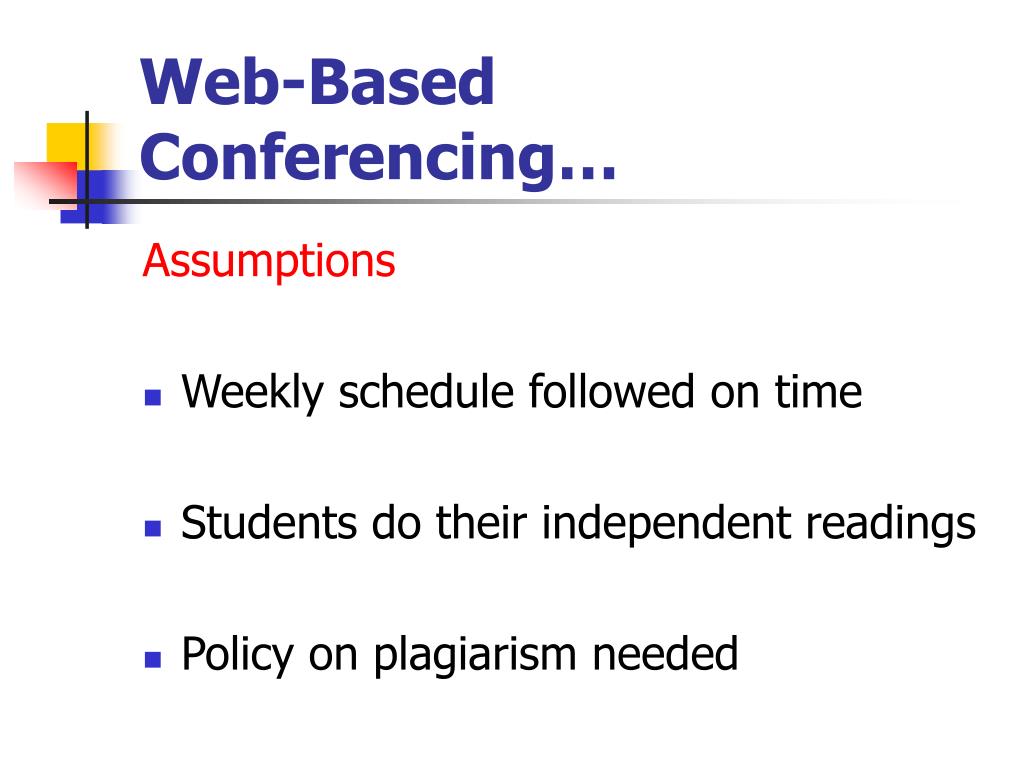 Web-Based Conferencing…

Assumptions

Weekly schedule followed on time

Students do their independent readings

Policy on plagiarism needed